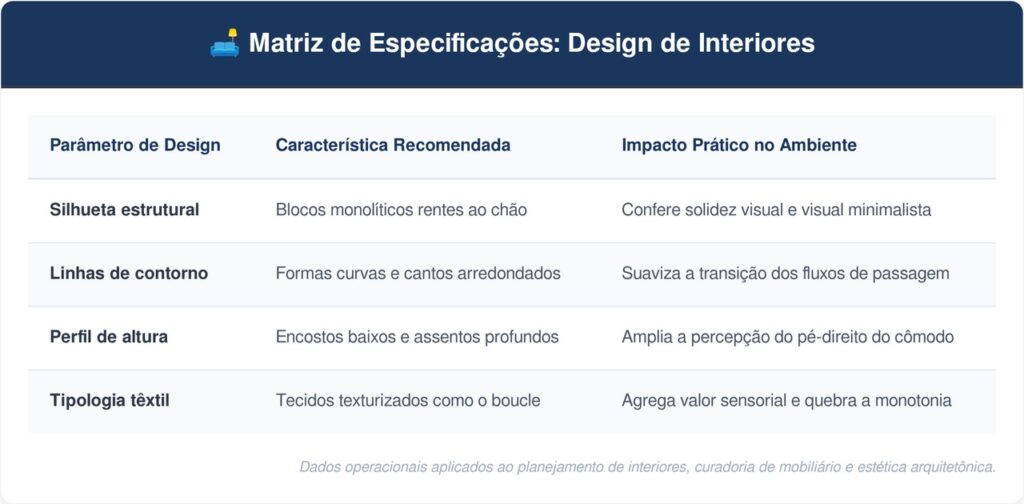 🛋️ Matriz de Especificações: Design de Interiores

| Parâmetro de Design | Característica Recomendada | Impacto Prático no Ambiente |
|---|---|---|
| Silhueta estrutural | Blocos monolíticos rentes ao chão | Confere solidez visual e visual minimalista |
| Linhas de contorno | Formas curvas e cantos arredondados | Suaviza a transição dos fluxos de passagem |
| Perfil de altura | Encostos baixos e assentos profundos | Amplia a percepção do pé-direito do cômodo |
| Tipologia têxtil | Tecidos texturizados como o boucle | Agrega valor sensorial e quebra a monotonia |

Dados operacionais aplicados ao planejamento de interiores, curadoria de mobiliário e estética arquitetônica.